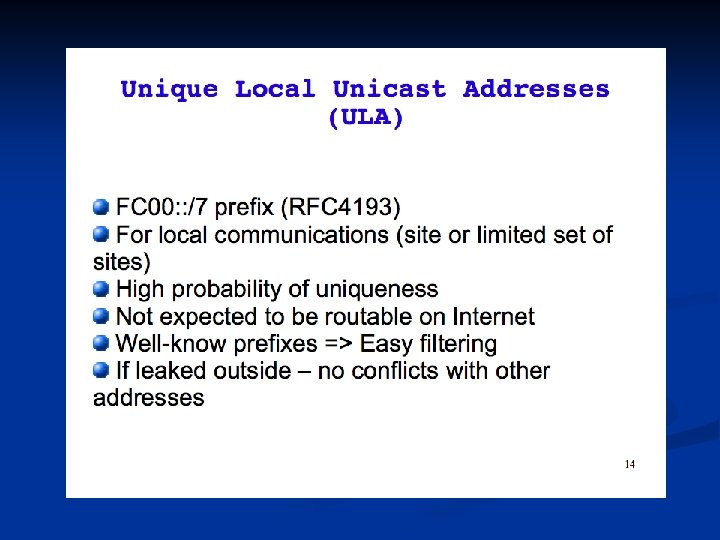 Unique Local Unicast Addresses (ULA)

FC00::/7 prefix (RFC4193)
For local communications (site or limited set of sites)
High probability of uniqueness
Not expected to be routable on Internet
Well-know prefixes => Easy filtering
If leaked outside – no conflicts with other addresses

14